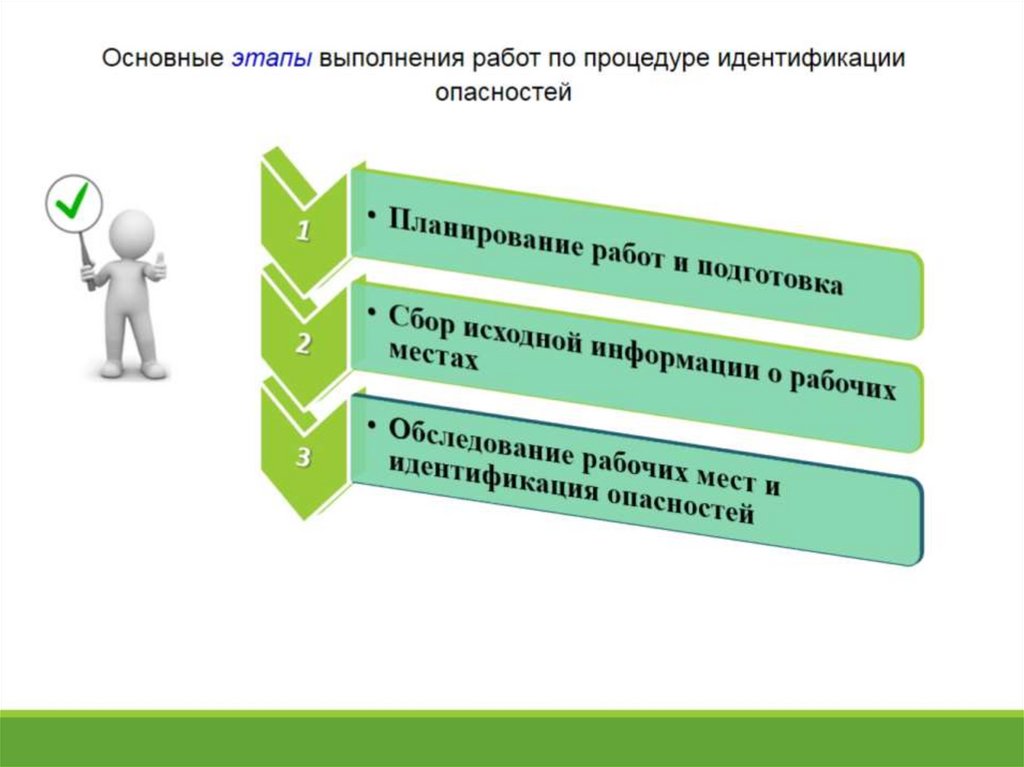 Основные этапы выполнения работ по процедуре идентификации опасностей

1

• Планирование работ и подготовка

2

• Сбор исходной информации о рабочих местах

3

• Обследование рабочих мест и идентификация опасностей